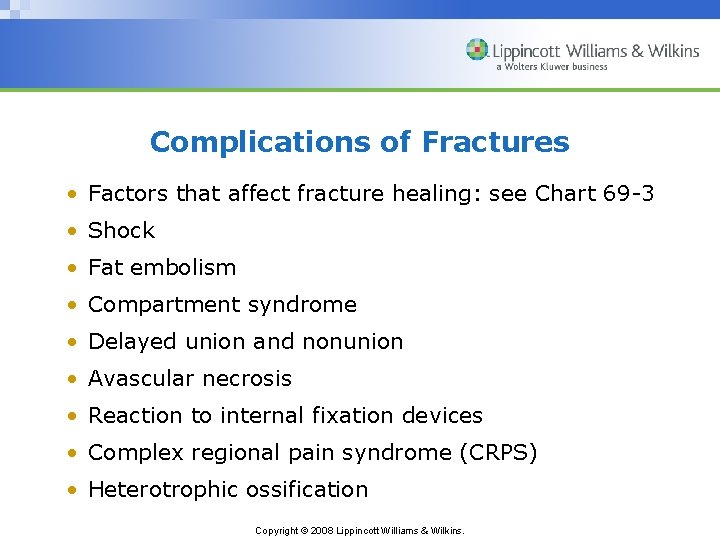 Lippincott Williams & Wilkins
a Wolters Kluwer business

Complications of Fractures

• Factors that affect fracture healing: see Chart 69-3
• Shock
• Fat embolism
• Compartment syndrome
• Delayed union and nonunion
• Avascular necrosis
• Reaction to internal fixation devices
• Complex regional pain syndrome (CRPS)
• Heterotrophic ossification

Copyright © 2008 Lippincott Williams & Wilkins.